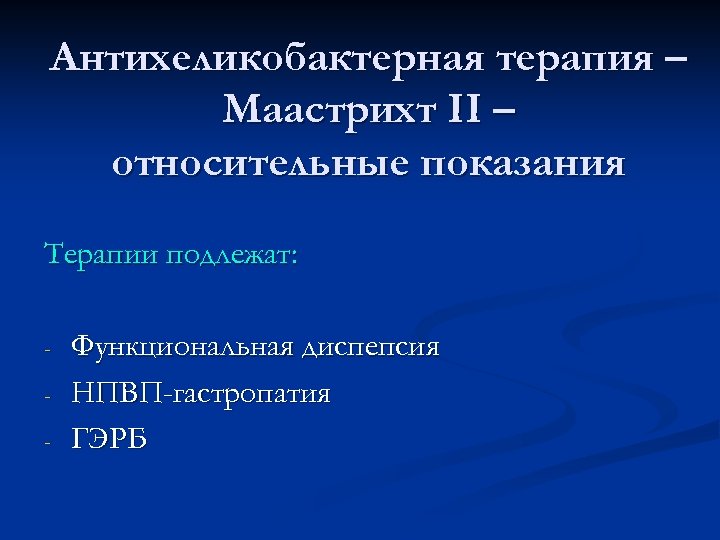 Антихеликобактерная терапия – Маастрихт II – относительные показания

Терапии подлежат:

- Функциональная диспепсия
- НПВП-гастропатия
- ГЭРБ